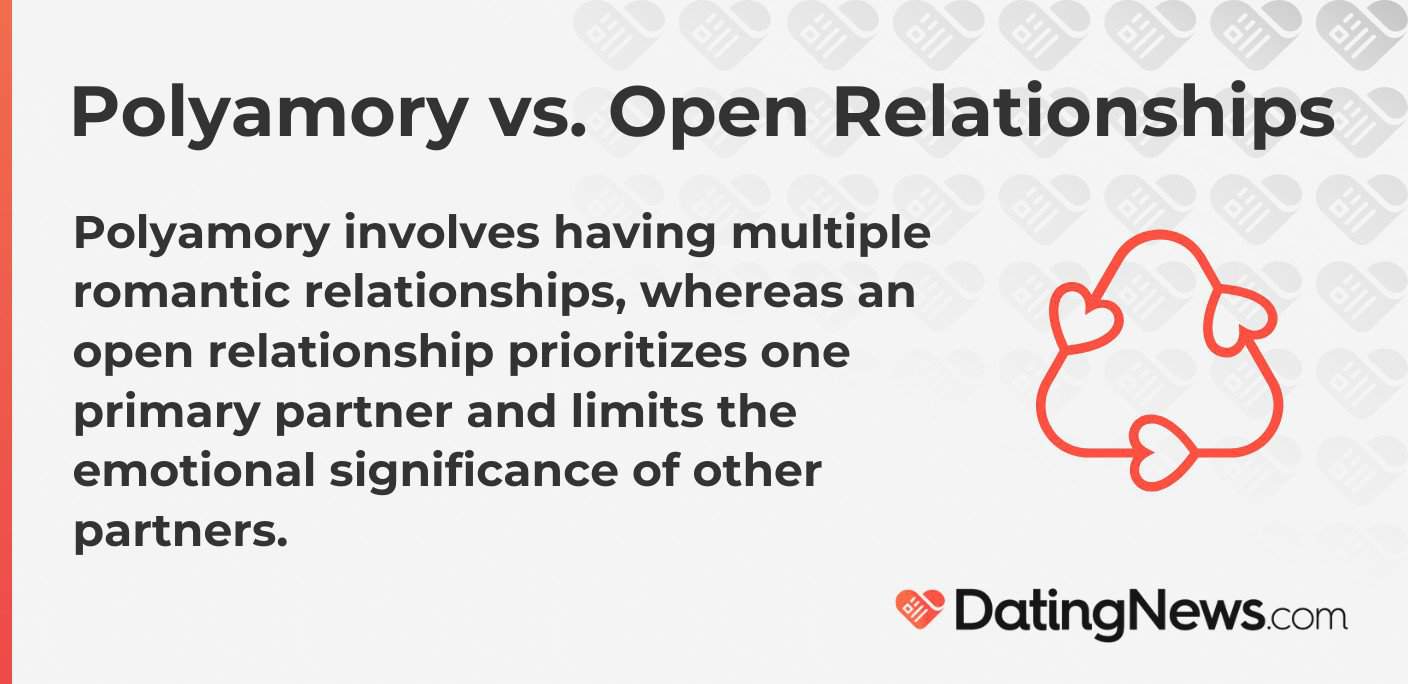 Polyamory vs. Open Relationships

Polyamory involves having multiple romantic relationships, whereas an open relationship prioritizes one primary partner and limits the emotional significance of other partners.

DatingNews.com